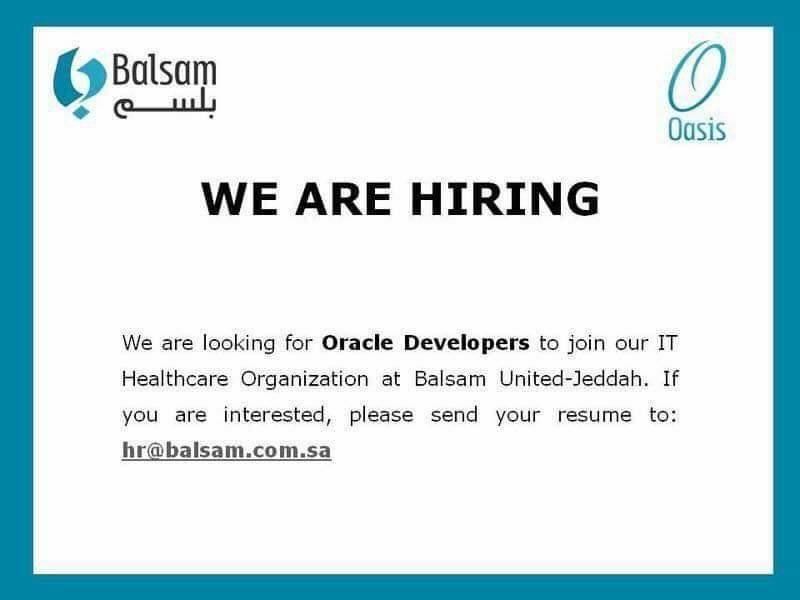 Balsam
بلسم

Oasis

WE ARE HIRING

We are looking for Oracle Developers to join our IT Healthcare Organization at Balsam United-Jeddah. If you are interested, please send your resume to: hr@balsam.com.sa